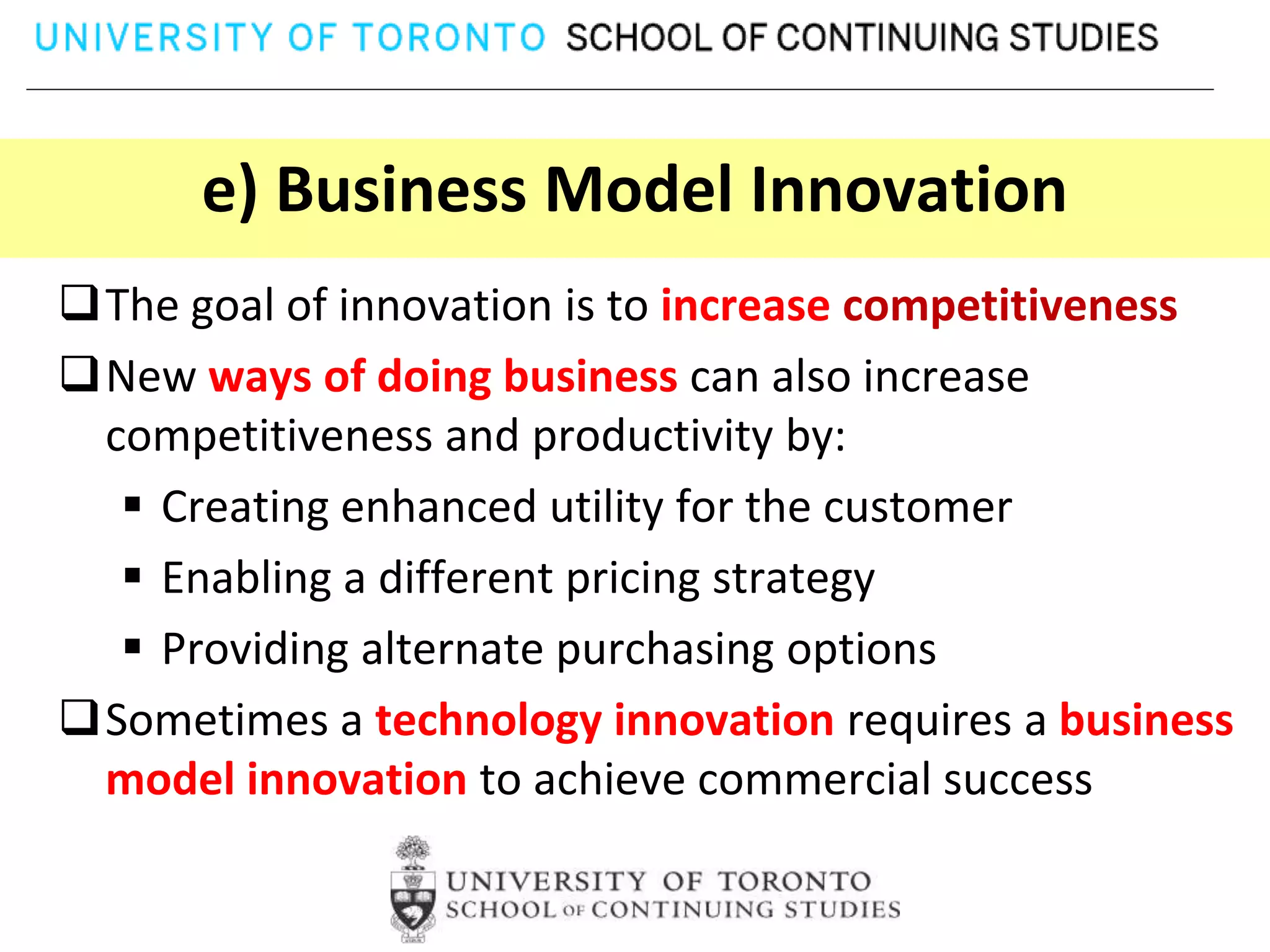 UNIVERSITY OF TORONTO SCHOOL OF CONTINUING STUDIES

e) Business Model Innovation

❑ The goal of innovation is to increase competitiveness

❑ New ways of doing business can also increase competitiveness and productivity by:

▪ Creating enhanced utility for the customer

▪ Enabling a different pricing strategy

▪ Providing alternate purchasing options

❑ Sometimes a technology innovation requires a business model innovation to achieve commercial success

UNIVERSITY OF TORONTO
SCHOOL OF CONTINUING STUDIES